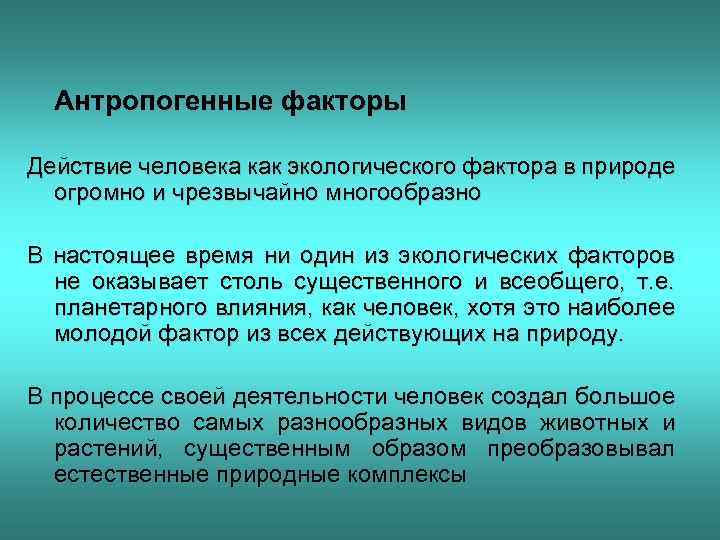 Антропогенные факторы

Действие человека как экологического фактора в природе огромно и чрезвычайно многообразно

В настоящее время ни один из экологических факторов не оказывает столь существенного и всеобщего, т.е. планетарного влияния, как человек, хотя это наиболее молодой фактор из всех действующих на природу.

В процессе своей деятельности человек создал большое количество самых разнообразных видов животных и растений, существенным образом преобразовывал естественные природные комплексы